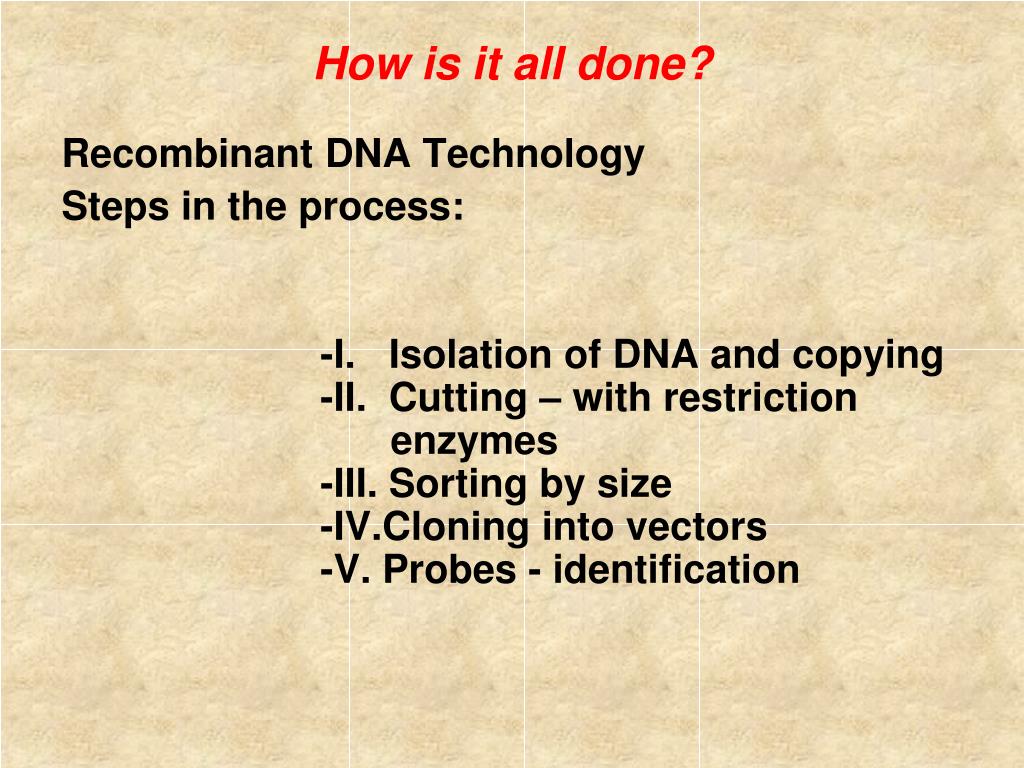 How is it all done?

Recombinant DNA Technology
Steps in the process:

-I. Isolation of DNA and copying
-II. Cutting – with restriction enzymes
-III. Sorting by size
-IV.Cloning into vectors
-V. Probes - identification